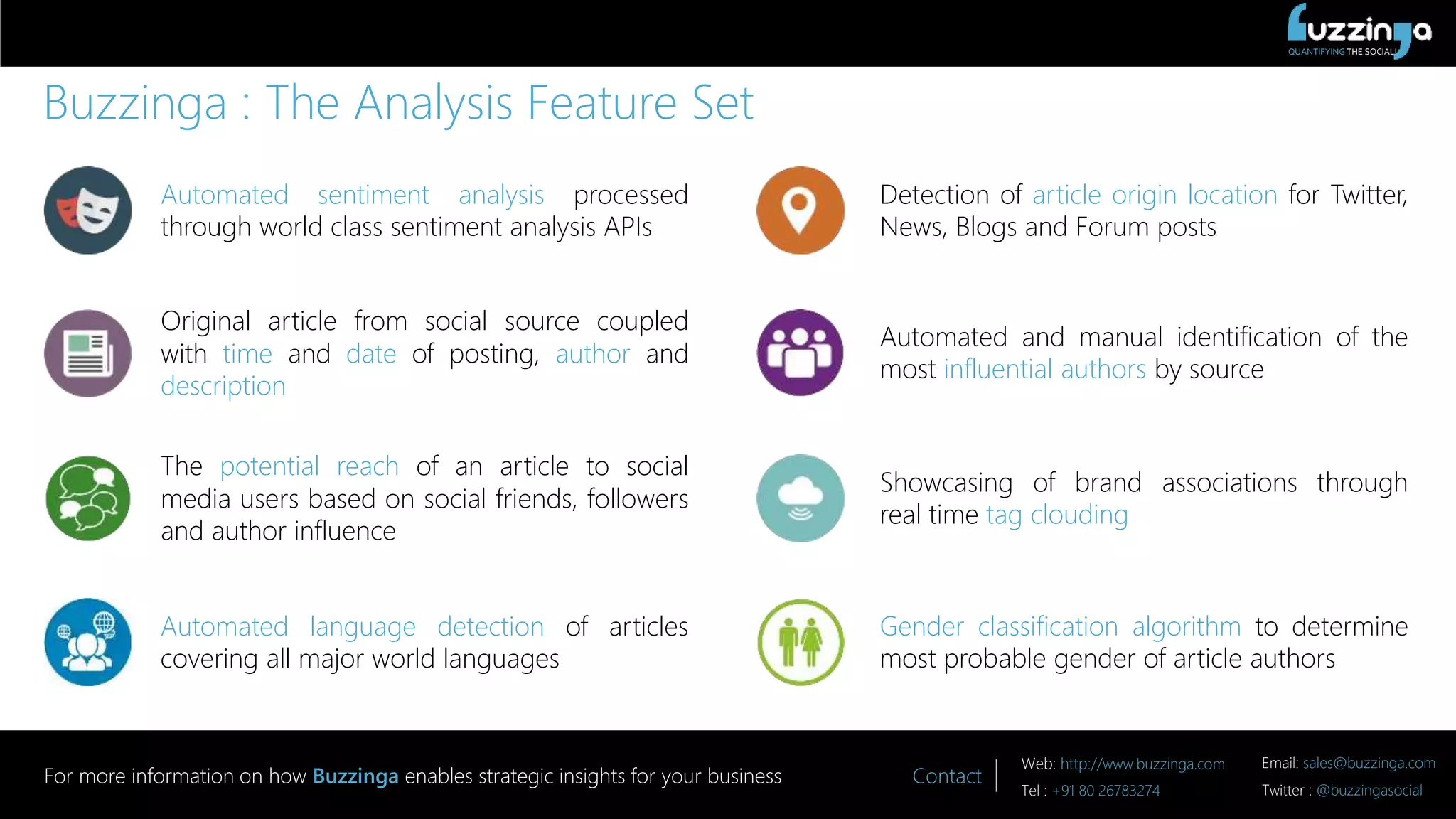 buzzinga
QUANTIFYING THE SOCIAL

Buzzinga : The Analysis Feature Set

Automated sentiment analysis processed through world class sentiment analysis APIs

Original article from social source coupled with time and date of posting, author and description

The potential reach of an article to social media users based on social friends, followers and author influence

Automated language detection of articles covering all major world languages

Detection of article origin location for Twitter, News, Blogs and Forum posts

Automated and manual identification of the most influential authors by source

Showcasing of brand associations through real time tag clouding

Gender classification algorithm to determine most probable gender of article authors

For more information on how Buzzinga enables strategic insights for your business

Contact

Web: http://www.buzzinga.com
Tel : +91 80 26783274

Email: sales@buzzinga.com
Twitter : @buzzingasocial